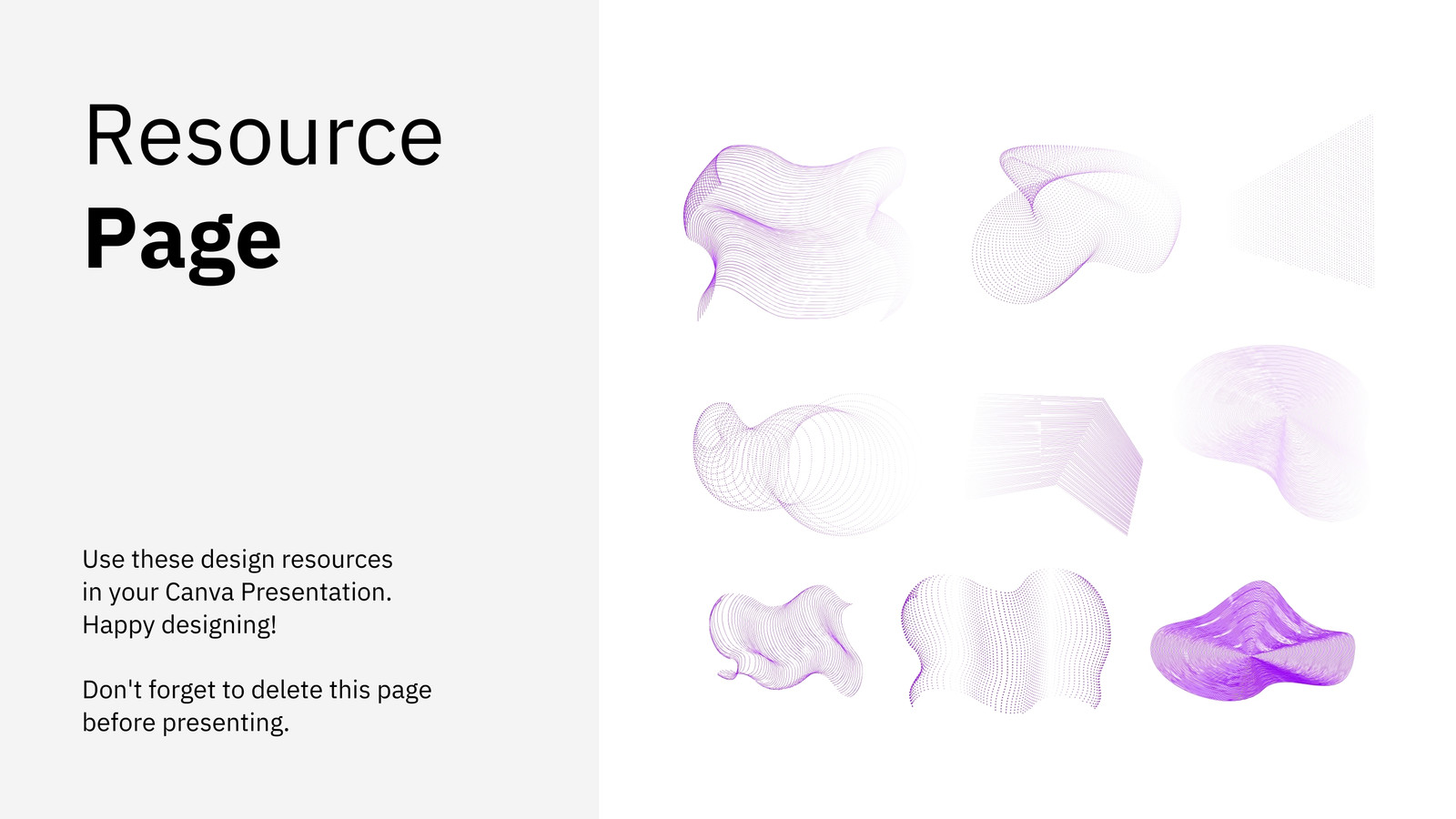 Resource
Page

Use these design resources in your Canva Presentation. Happy designing!

Don't forget to delete this page before presenting.